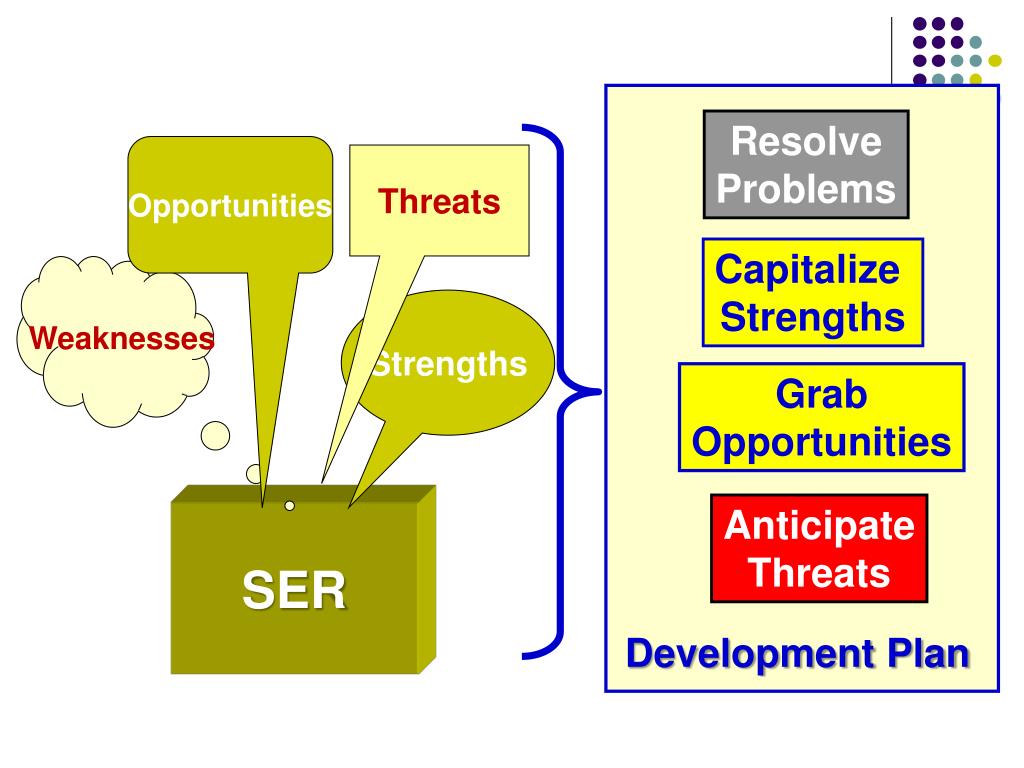 Opportunities

Threats

Weaknesses

Strengths

SER

Resolve Problems

Capitalize Strengths

Grab Opportunities

Anticipate Threats

Development Plan